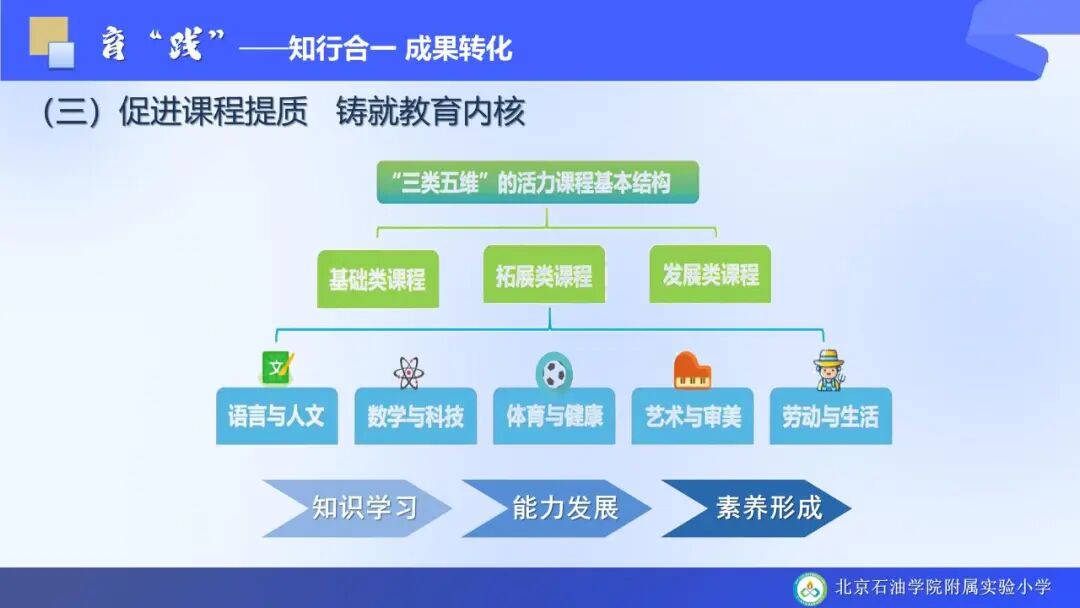 育“践”——知行合一 成果转化

（三）促进课程提质 铸就教育内核

“三类五维”的活力课程基本结构

基础类课程

拓展类课程

发展类课程

文

语言与人文

数学与科技

体育与健康

艺术与审美

劳动与生活

知识学习

能力发展

素养形成

北京石油学院附属实验小学